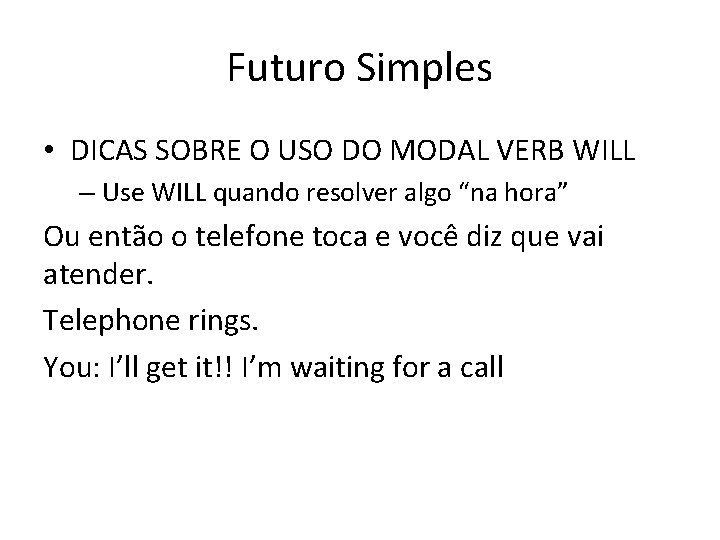 Futuro Simples

• DICAS SOBRE O USO DO MODAL VERB WILL
– Use WILL quando resolver algo “na hora”

Ou então o telefone toca e você diz que vai atender.

Telephone rings.

You: I’ll get it!! I’m waiting for a call